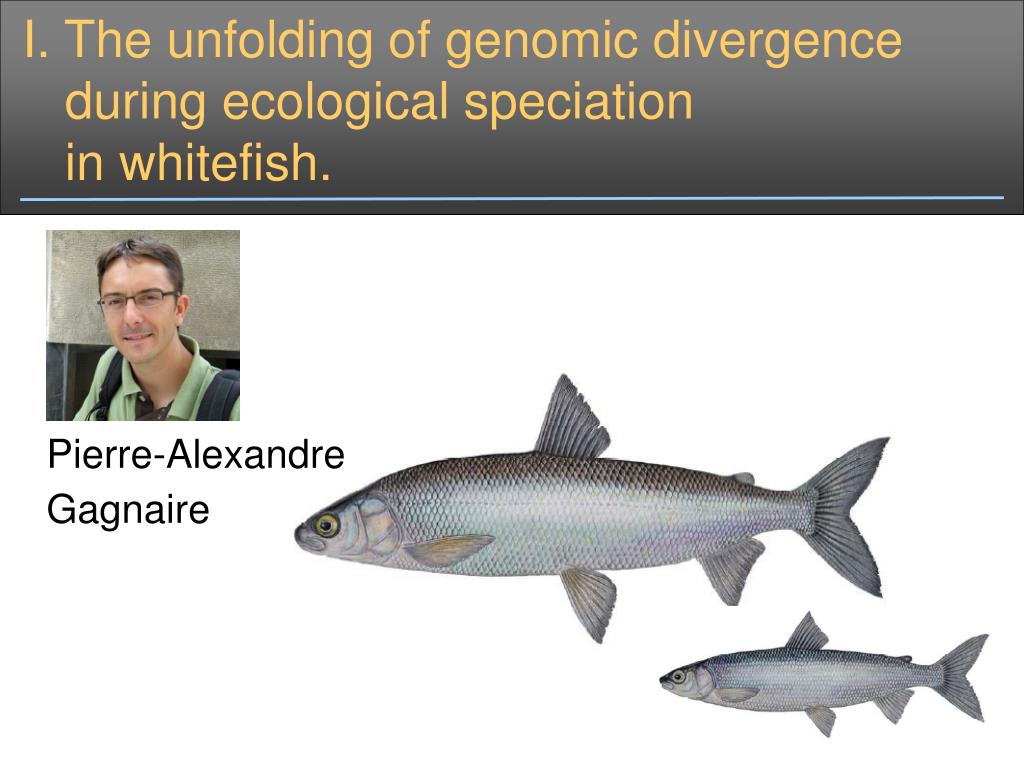 I. The unfolding of genomic divergence during ecological speciation in whitefish.

Pierre-Alexandre Gagnaire